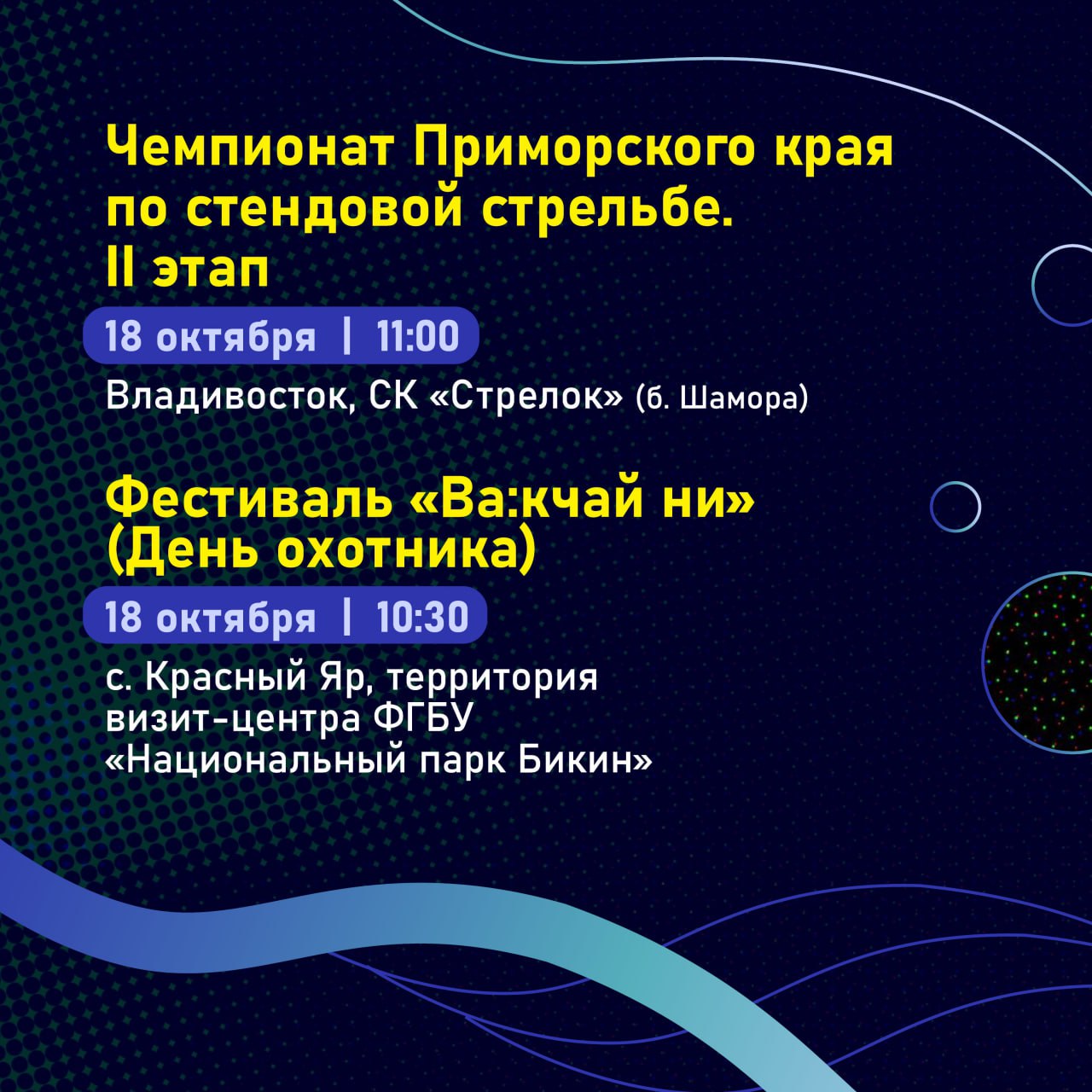 Чемпионат Приморского края по стендовой стрельбе. II этап

18 октября | 11:00

Владивосток, СК «Стрелок» (б. Шамора)

Фестиваль «Ва:кчай ни» (День охотника)

18 октября | 10:30

с. Красный Яр, территория визит-центра ФГБУ «Национальный парк Бикин»